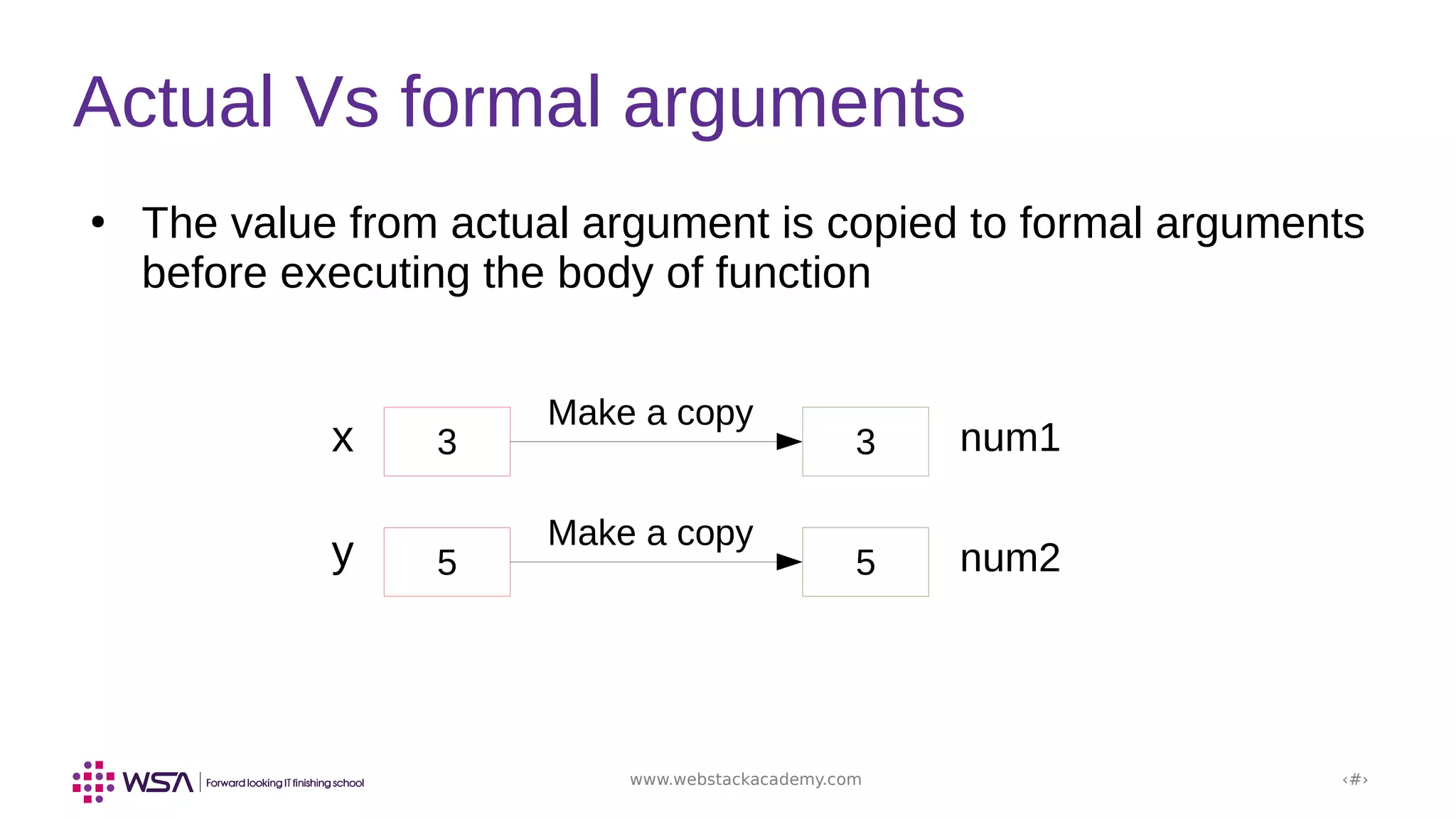 Actual Vs formal arguments

• The value from actual argument is copied to formal arguments before executing the body of function

x 3 Make a copy 3 num1

y 5 Make a copy 5 num2

WSA | Forward looking IT finishing school

www.webstackacademy.com

‹#›